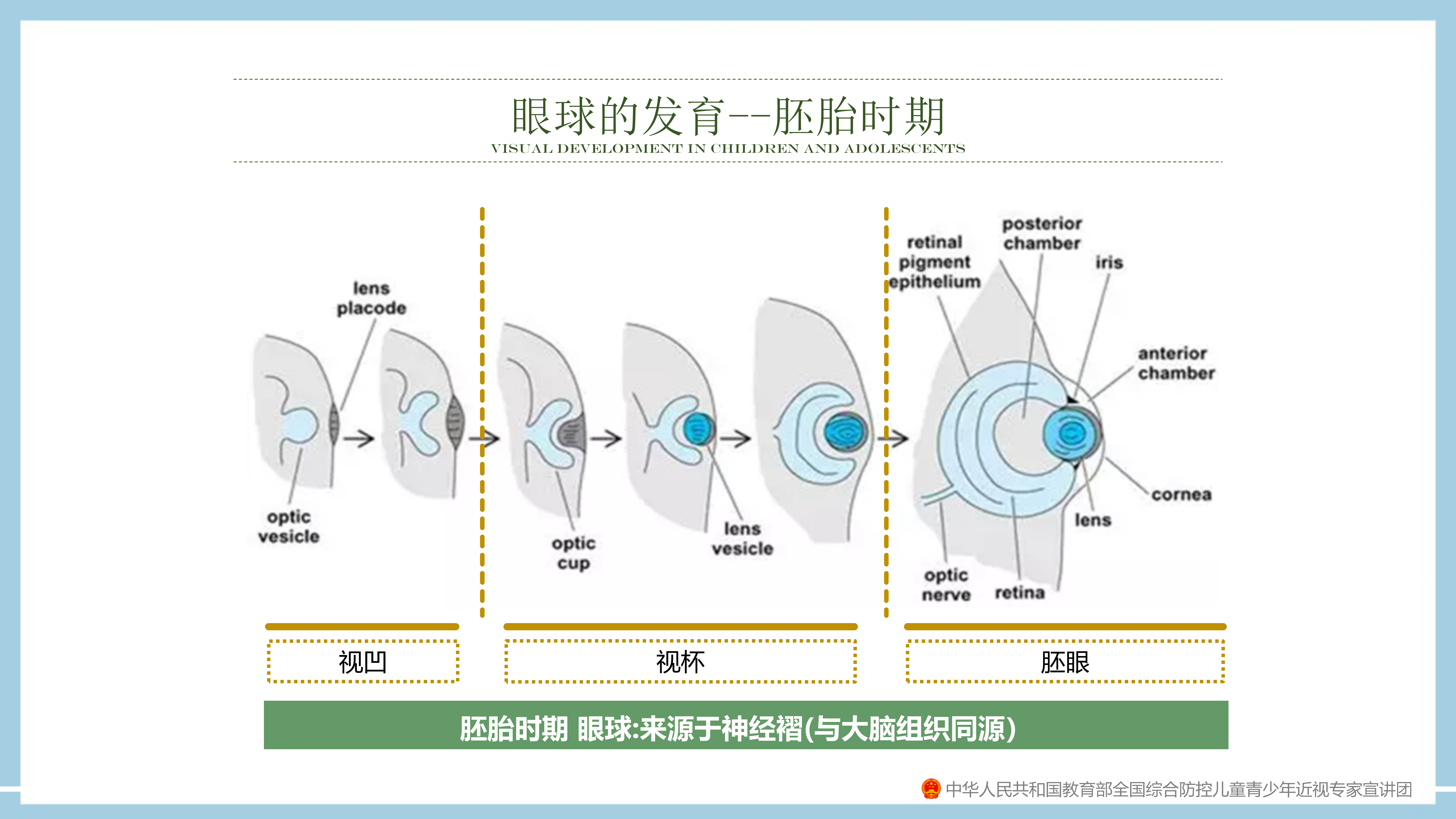 眼球的发育--胚胎时期
VISUAL DEVELOPMENT IN CHILDREN AND ADOLESCENTS

lens placode

optic vesicle

optic cup

lens vesicle

retinal pigment epithelium

posterior chamber

iris

anterior chamber

cornea

lens

optic nerve

retina

视凹

视杯

胚眼

胚胎时期 眼球:来源于神经褶(与大脑组织同源)

中华人民共和国教育部全国综合防控儿童青少年近视专家宣讲团